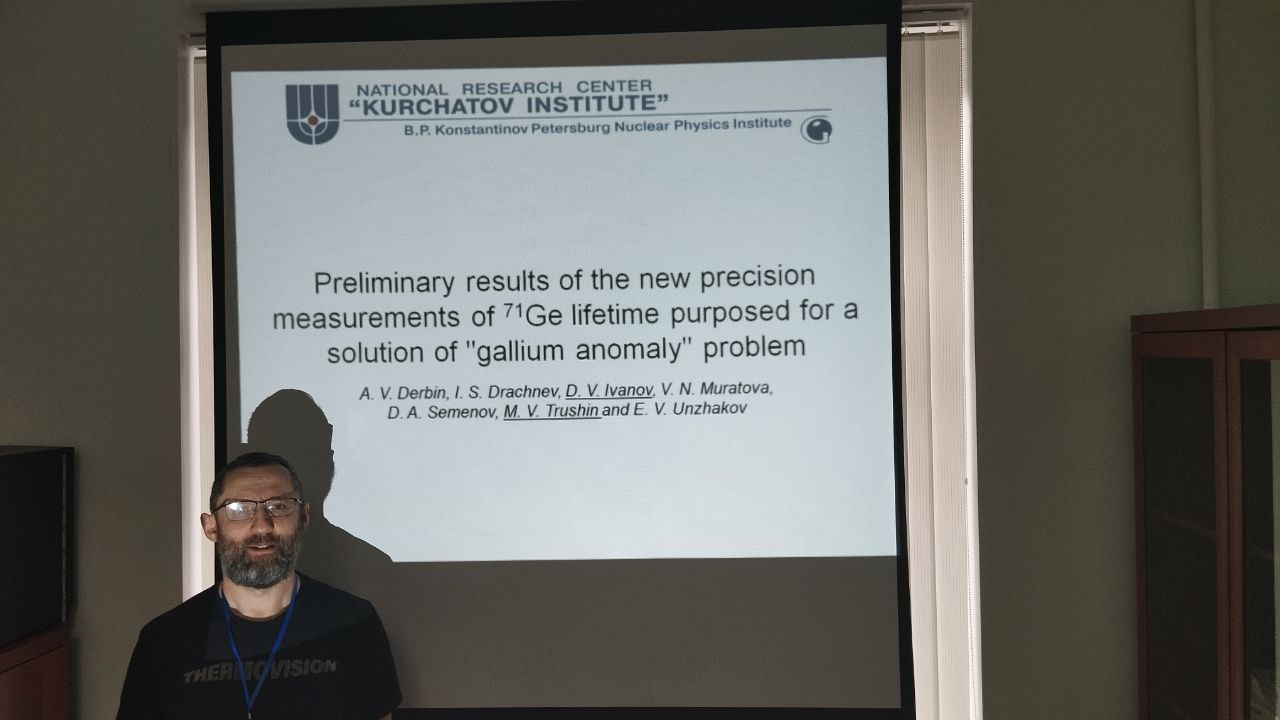 NATIONAL RESEARCH CENTER
"KURCHATOV INSTITUTE"
B.P. Konstantinov Petersburg Nuclear Physics Institute

Preliminary results of the new precision measurements of $^{71}$Ge lifetime purposed for a solution of "gallium anomaly" problem

A. V. Derbin, I. S. Drachnev, D. V. Ivanov, V. N. Muratova, D. A. Semenov, M. V. Trushin and E. V. Unzhakov

THERMOVISION